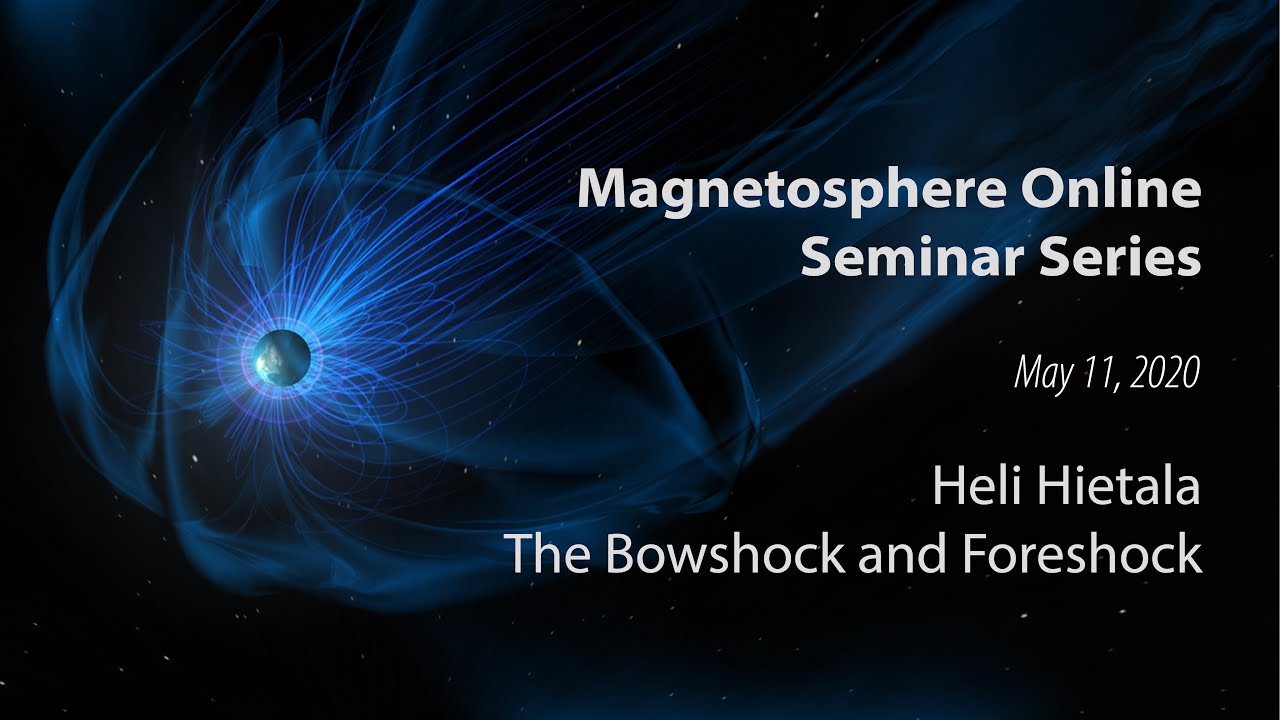 Magnetosphere Online Seminar Series

May 11, 2020

Heli Hietala
The Bowshock and Foreshock